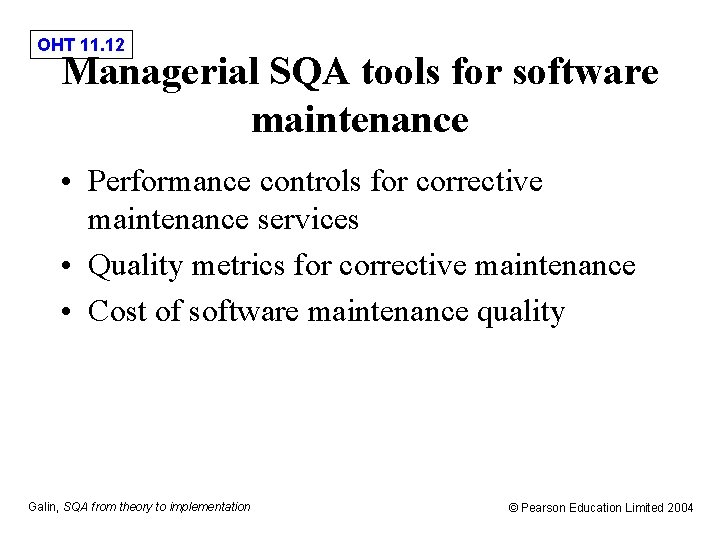 OHT 11.12

Managerial SQA tools for software maintenance

• Performance controls for corrective maintenance services
• Quality metrics for corrective maintenance
• Cost of software maintenance quality

Galin, SQA from theory to implementation

© Pearson Education Limited 2004